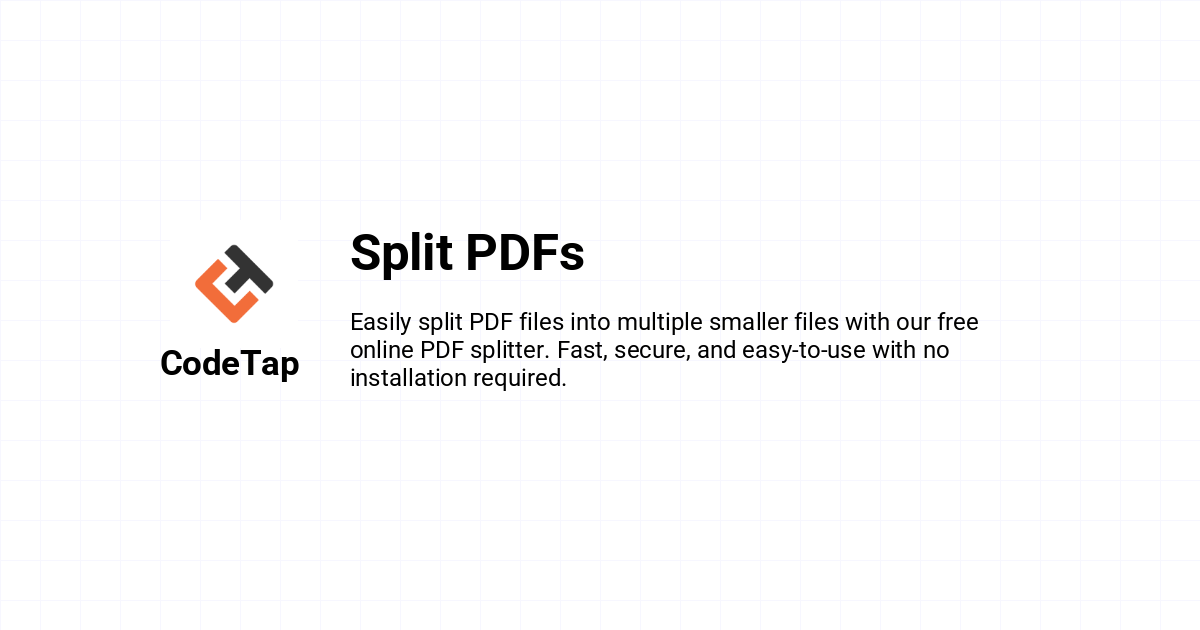 CodeTap

Split PDFs

Easily split PDF files into multiple smaller files with our free online PDF splitter. Fast, secure, and easy-to-use with no installation required.